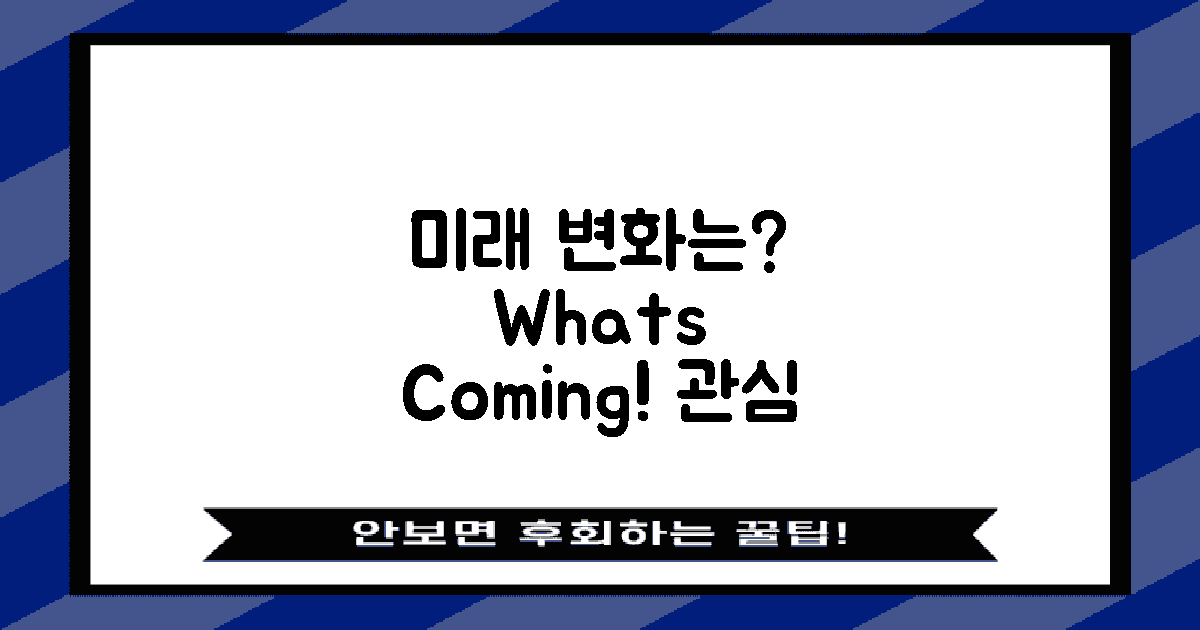 미래 변화는? Whats Coming! 관심

안보면 후회하는 꿀팁!